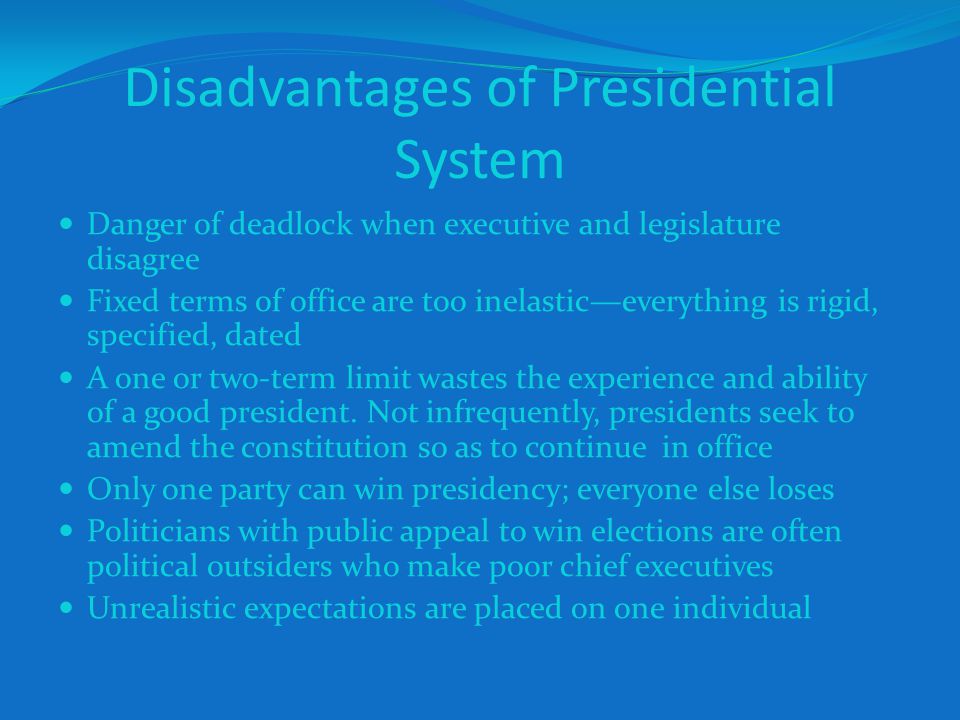 Disadvantages of Presidential System

- Danger of deadlock when executive and legislature disagree
- Fixed terms of office are too inelastic—everything is rigid, specified, dated
- A one or two-term limit wastes the experience and ability of a good president. Not infrequently, presidents seek to amend the constitution so as to continue in office
- Only one party can win presidency; everyone else loses
- Politicians with public appeal to win elections are often political outsiders who make poor chief executives
- Unrealistic expectations are placed on one individual